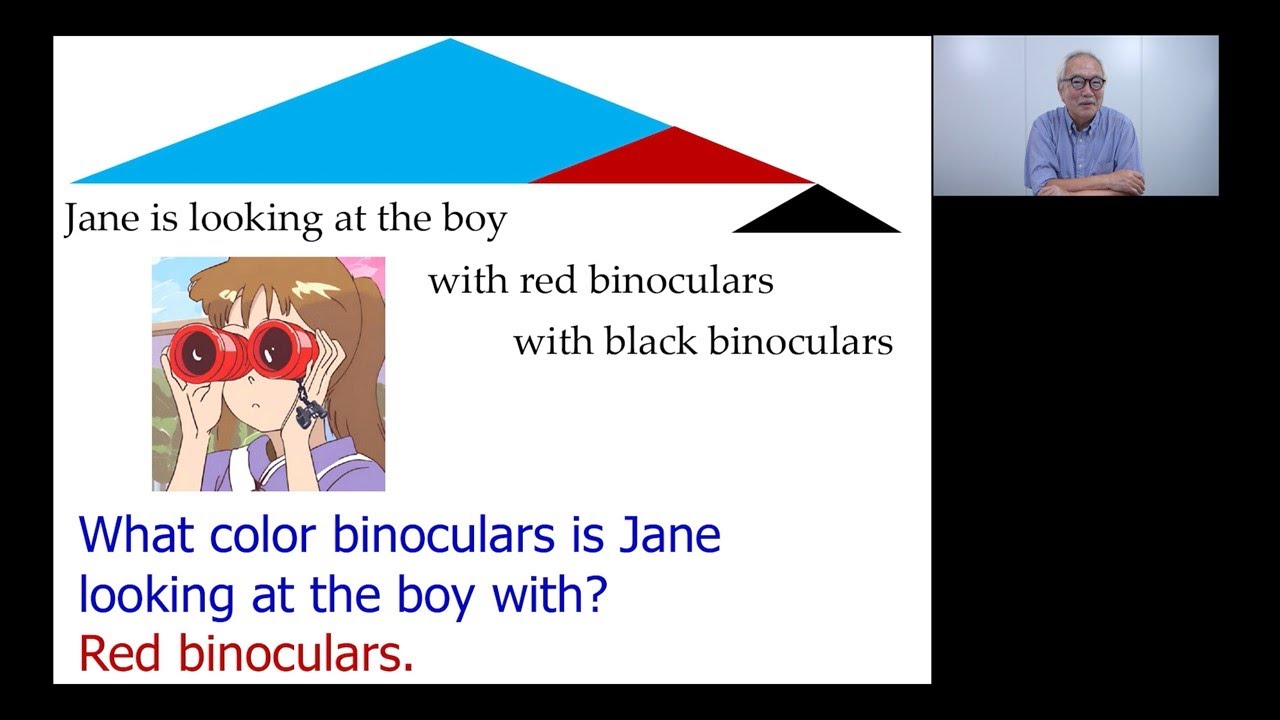 Jane is looking at the boy

with red binoculars

with black binoculars

What color binoculars is Jane looking at the boy with?

Red binoculars.